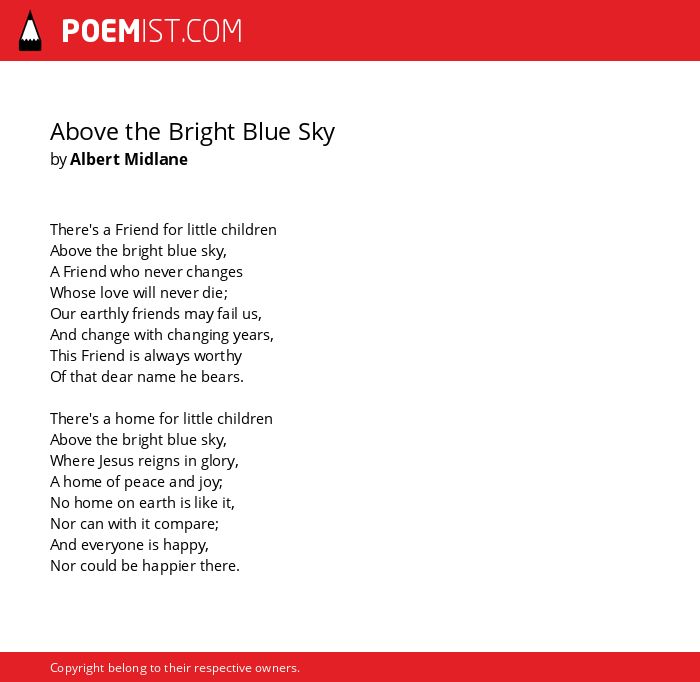 POEMIST.COM

Above the Bright Blue Sky
by Albert Midlane

There's a Friend for little children
Above the bright blue sky,
A Friend who never changes
Whose love will never die;
Our earthly friends may fail us,
And change with changing years,
This Friend is always worthy
Of that dear name he bears.

There's a home for little children
Above the bright blue sky,
Where Jesus reigns in glory,
A home of peace and joy;
No home on earth is like it,
Nor can with it compare;
And everyone is happy,
Nor could be happier there.

Copyright belong to their respective owners.